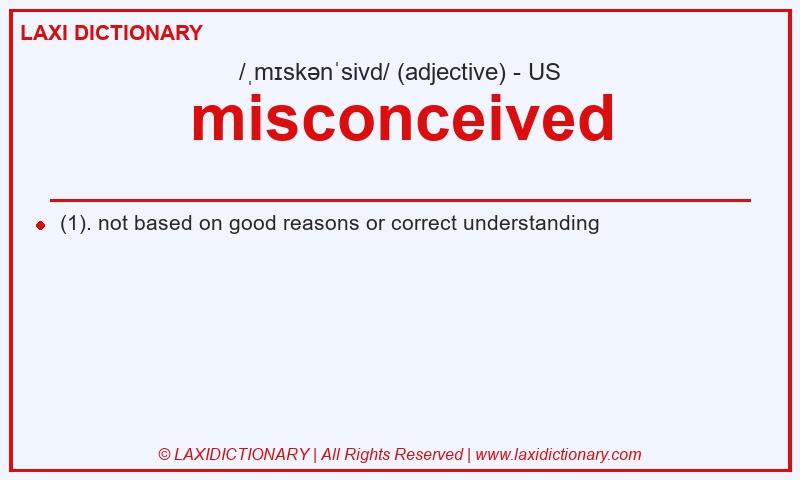 LAXI DICTIONARY

/ˌmɪskənˈsivd/ (adjective) - US

misconceived

(1). not based on good reasons or correct understanding

© LAXIDICTIONARY | All Rights Reserved | www.laxidictionary.com